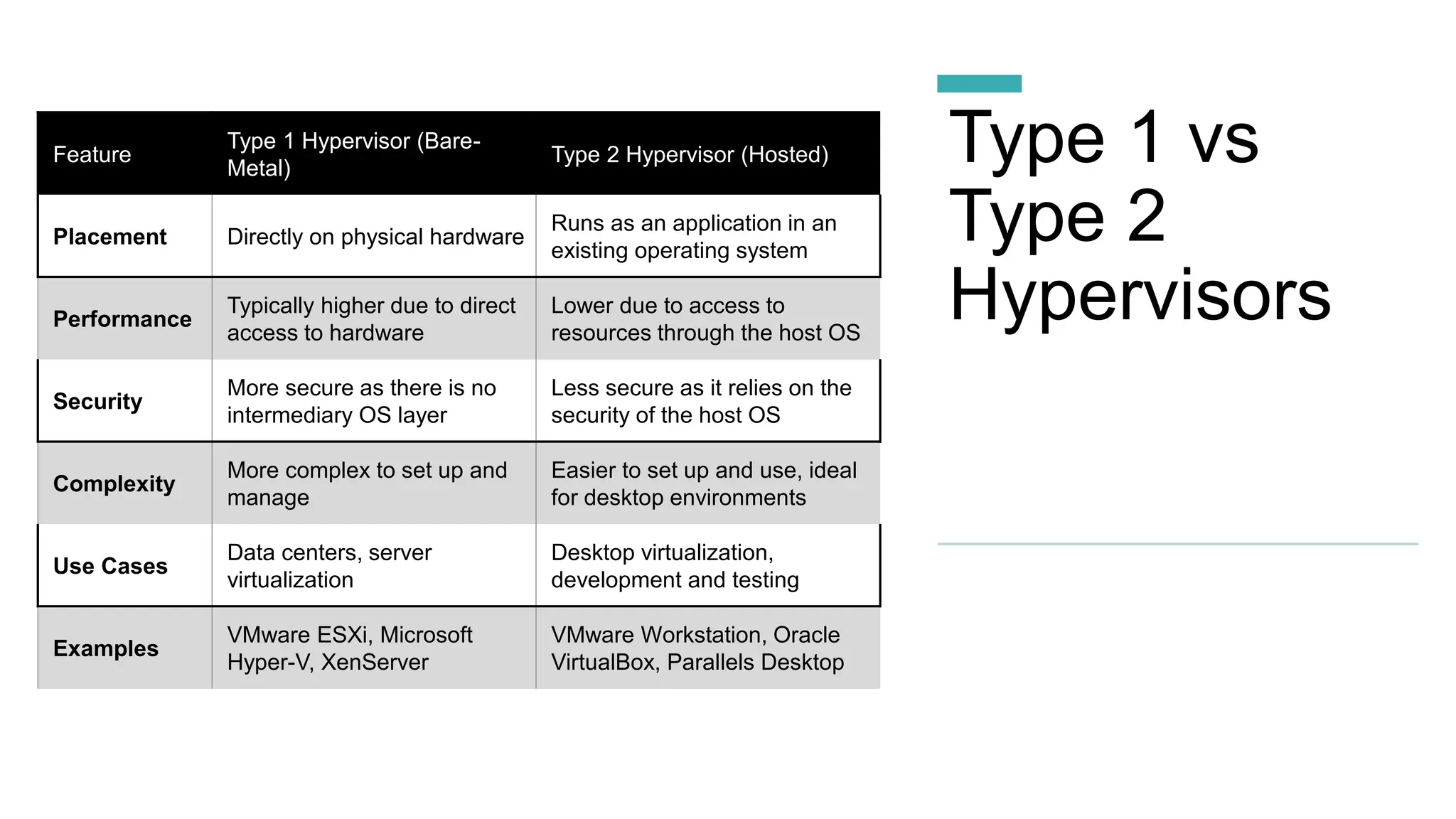 Type 1 vs Type 2 Hypervisors

| Feature | Type 1 Hypervisor (Bare-Metal) | Type 2 Hypervisor (Hosted) |
|---|---|---|
| **Placement** | Directly on physical hardware | Runs as an application in an existing operating system |
| **Performance** | Typically higher due to direct access to hardware | Lower due to access to resources through the host OS |
| **Security** | More secure as there is no intermediary OS layer | Less secure as it relies on the security of the host OS |
| **Complexity** | More complex to set up and manage | Easier to set up and use, ideal for desktop environments |
| **Use Cases** | Data centers, server virtualization | Desktop virtualization, development and testing |
| **Examples** | VMware ESXi, Microsoft Hyper-V, XenServer | VMware Workstation, Oracle VirtualBox, Parallels Desktop |